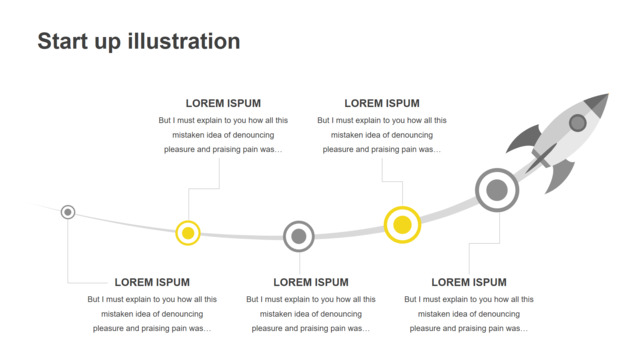 Start up illustration

LOREM ISPUM
But I must explain to you how all this mistaken idea of denouncing pleasure and praising pain was…

LOREM ISPUM
But I must explain to you how all this mistaken idea of denouncing pleasure and praising pain was…

LOREM ISPUM
But I must explain to you how all this mistaken idea of denouncing pleasure and praising pain was…

LOREM ISPUM
But I must explain to you how all this mistaken idea of denouncing pleasure and praising pain was…

LOREM ISPUM
But I must explain to you how all this mistaken idea of denouncing pleasure and praising pain was…